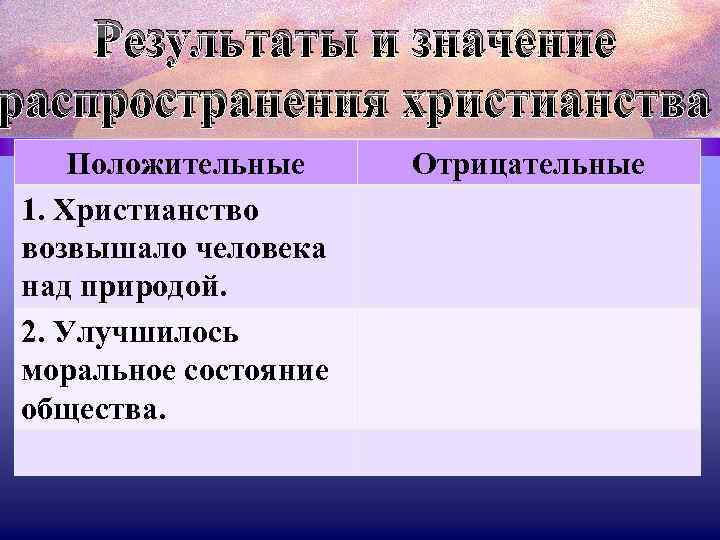 Результаты и значение распространения христианства

| Положительные | Отрицательные |
|---|---|
| 1. Христианство возвышало человека над природой. | |
| 2. Улучшилось моральное состояние общества. | |
| | |